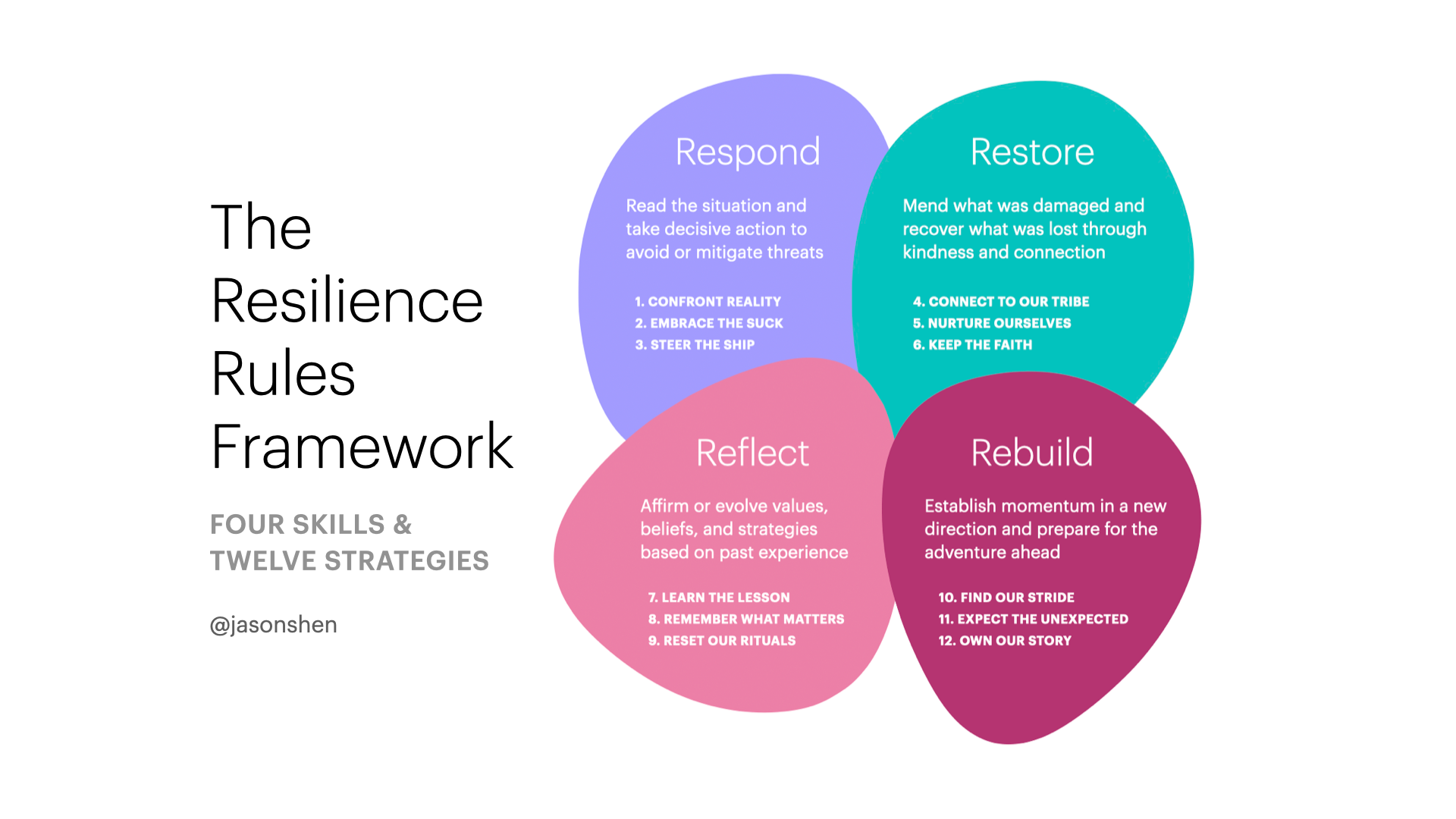 The Resilience Rules Framework

FOUR SKILLS & TWELVE STRATEGIES

@jasonshen

Respond

Read the situation and take decisive action to avoid or mitigate threats

1. CONFRONT REALITY
2. EMBRACE THE SUCK
3. STEER THE SHIP

Restore

Mend what was damaged and recover what was lost through kindness and connection

4. CONNECT TO OUR TRIBE
5. NURTURE OURSELVES
6. KEEP THE FAITH

Reflect

Affirm or evolve values, beliefs, and strategies based on past experience

7. LEARN THE LESSON
8. REMEMBER WHAT MATTERS
9. RESET OUR RITUALS

Rebuild

Establish momentum in a new direction and prepare for the adventure ahead

10. FIND OUR STRIDE
11. EXPECT THE UNEXPECTED
12. OWN OUR STORY